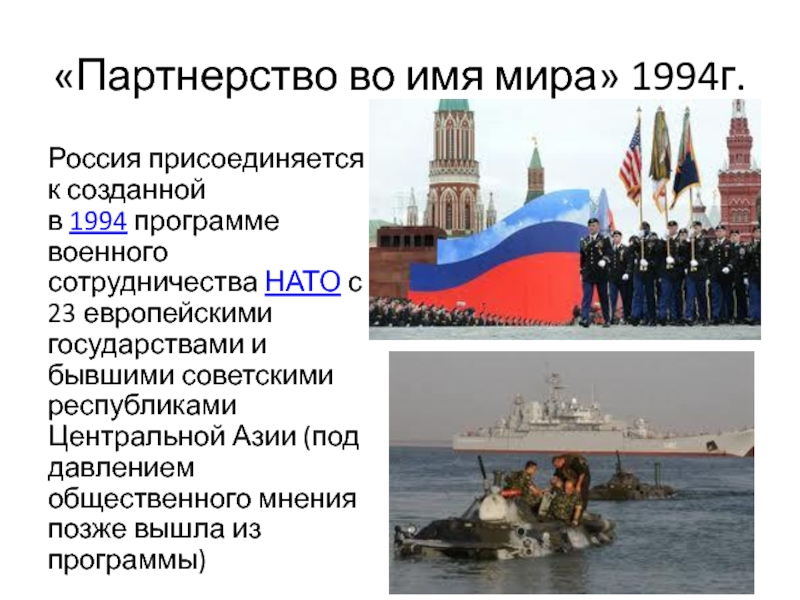 «Партнерство во имя мира» 1994г.

Россия присоединяется к созданной в 1994 программе военного сотрудничества НАТО с 23 европейскими государствами и бывшими советскими республиками Центральной Азии (под давлением общественного мнения позже вышла из программы)